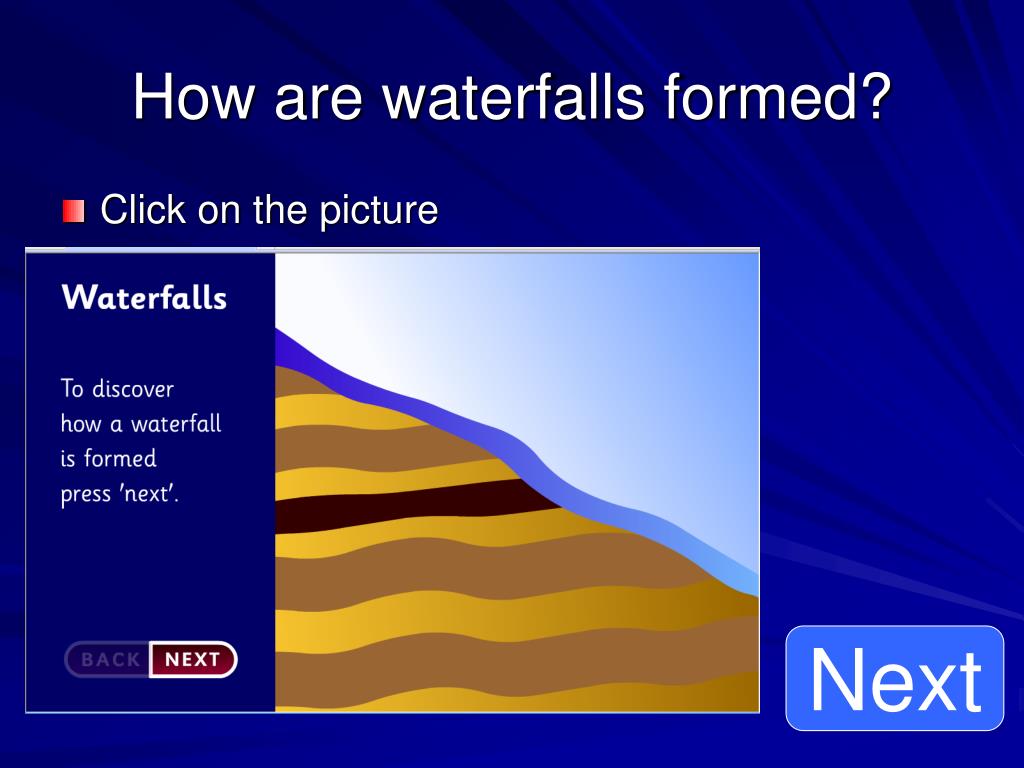 How are waterfalls formed?

Click on the picture

Waterfalls

To discover how a waterfall is formed press 'next'.

BACK NEXT

Next